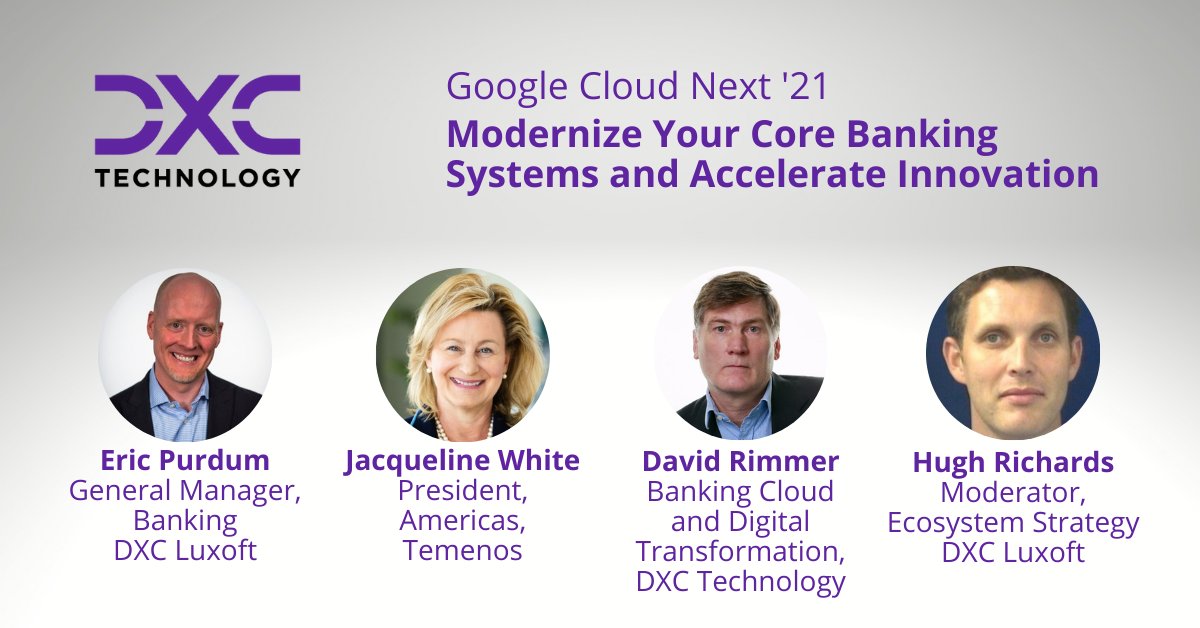 DXC TECHNOLOGY

Google Cloud Next '21
Modernize Your Core Banking Systems and Accelerate Innovation

Eric Purdum
General Manager, Banking
DXC Luxoft

Jacqueline White
President, Americas, Temenos

David Rimmer
Banking Cloud and Digital Transformation, DXC Technology

Hugh Richards
Moderator, Ecosystem Strategy
DXC Luxoft